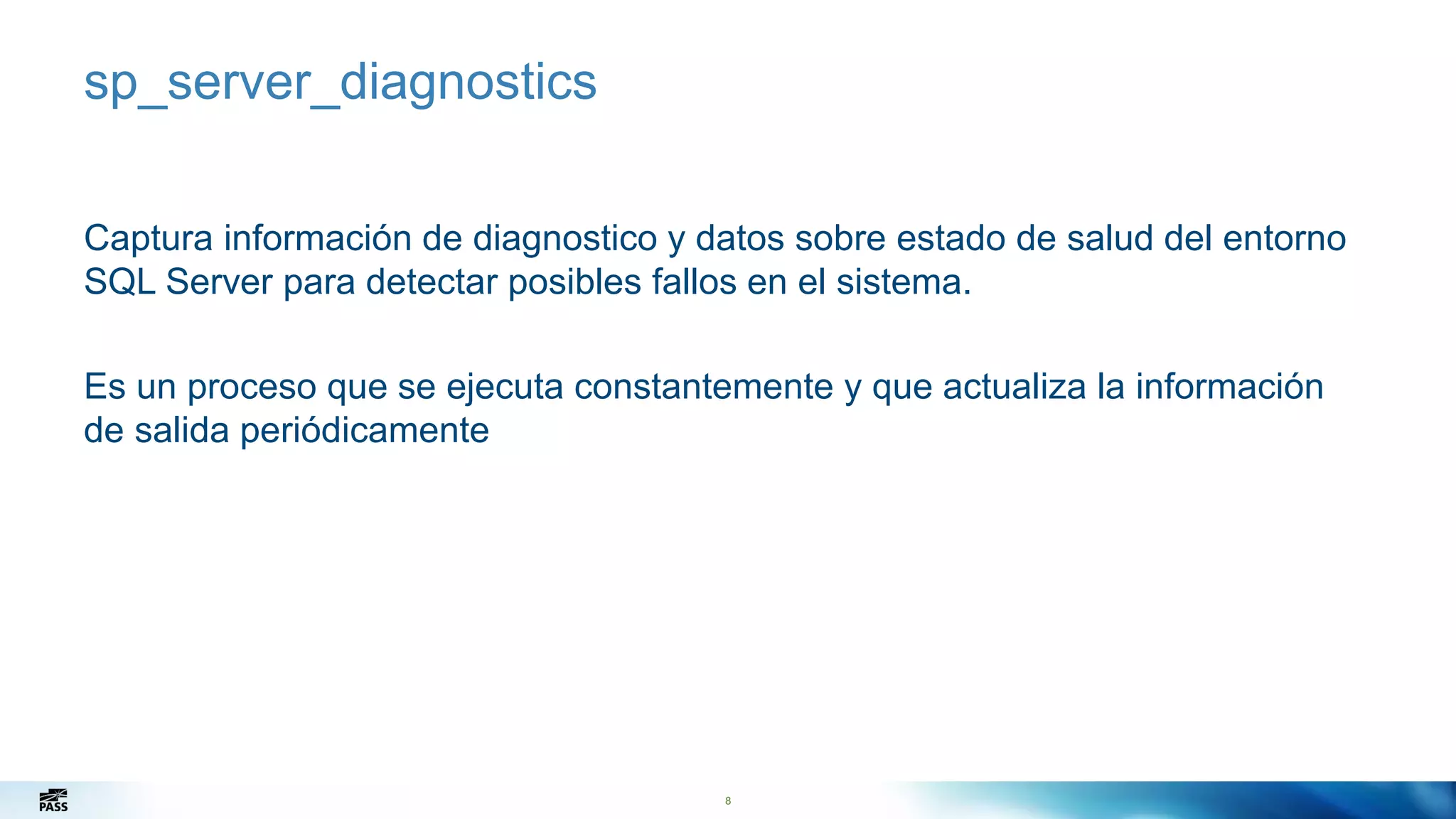 sp_server_diagnostics

Captura información de diagnostico y datos sobre estado de salud del entorno SQL Server para detectar posibles fallos en el sistema.

Es un proceso que se ejecuta constantemente y que actualiza la información de salida periódicamente

PASS

8